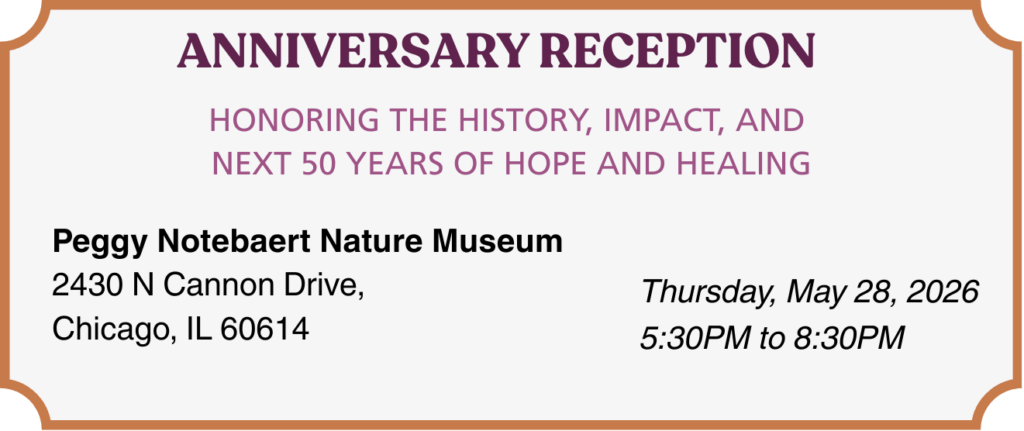 ANNIVERSARY RECEPTION

HONORING THE HISTORY, IMPACT, AND NEXT 50 YEARS OF HOPE AND HEALING

Peggy Notebaert Nature Museum
2430 N Cannon Drive,
Chicago, IL 60614

Thursday, May 28, 2026
5:30PM to 8:30PM